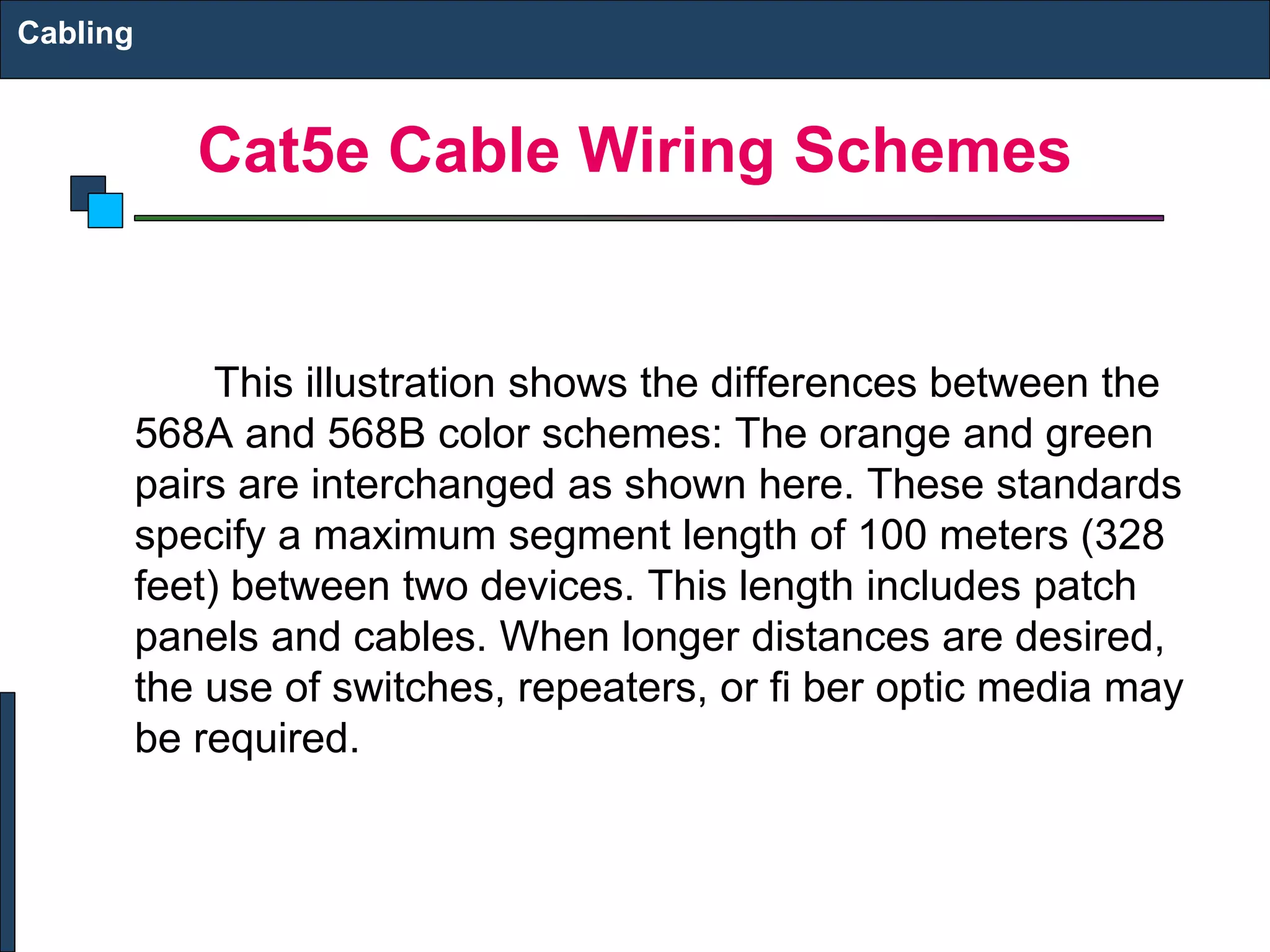 Cabling

Cat5e Cable Wiring Schemes

This illustration shows the differences between the 568A and 568B color schemes: The orange and green pairs are interchanged as shown here. These standards specify a maximum segment length of 100 meters (328 feet) between two devices. This length includes patch panels and cables. When longer distances are desired, the use of switches, repeaters, or fi ber optic media may be required.